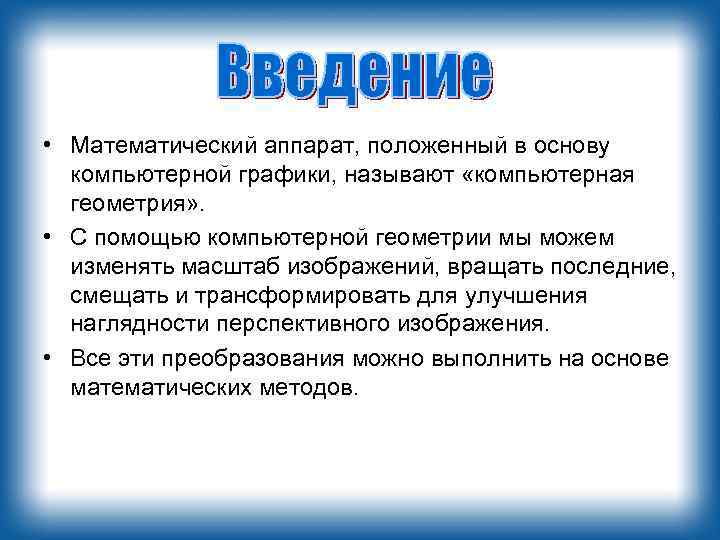 Введение

• Математический аппарат, положенный в основу компьютерной графики, называют «компьютерная геометрия».

• С помощью компьютерной геометрии мы можем изменять масштаб изображений, вращать последние, смещать и трансформировать для улучшения наглядности перспективного изображения.

• Все эти преобразования можно выполнить на основе математических методов.